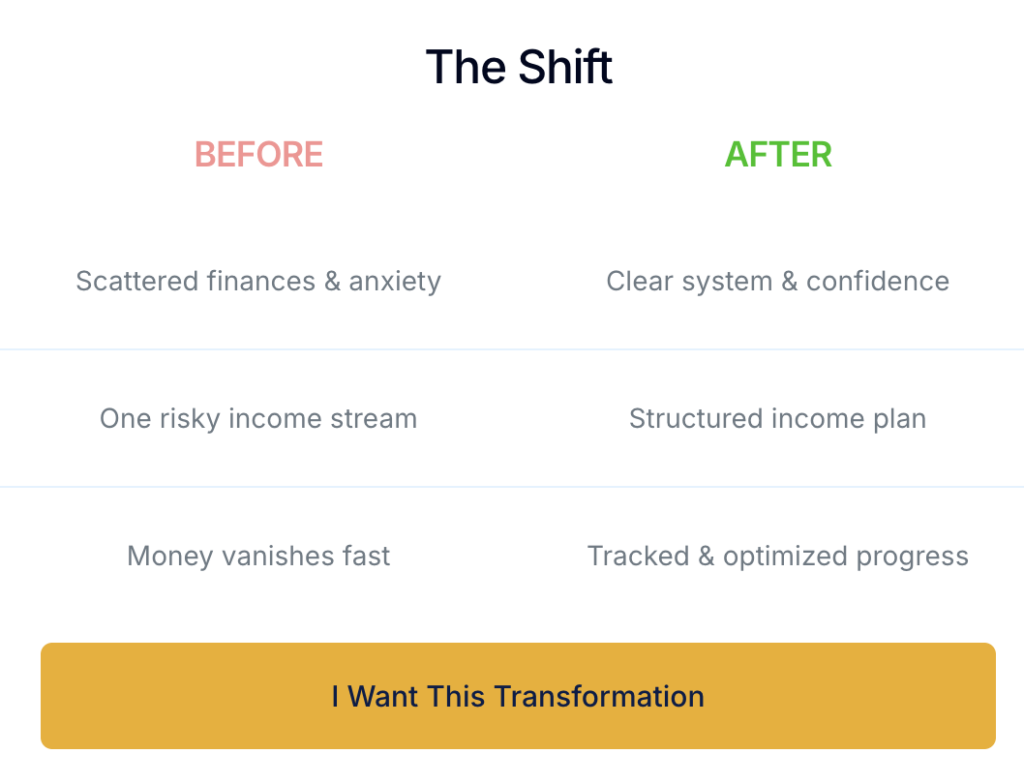 The Shift

| BEFORE | AFTER |
|---|---|
| Scattered finances & anxiety | Clear system & confidence |
| One risky income stream | Structured income plan |
| Money vanishes fast | Tracked & optimized progress |

I Want This Transformation